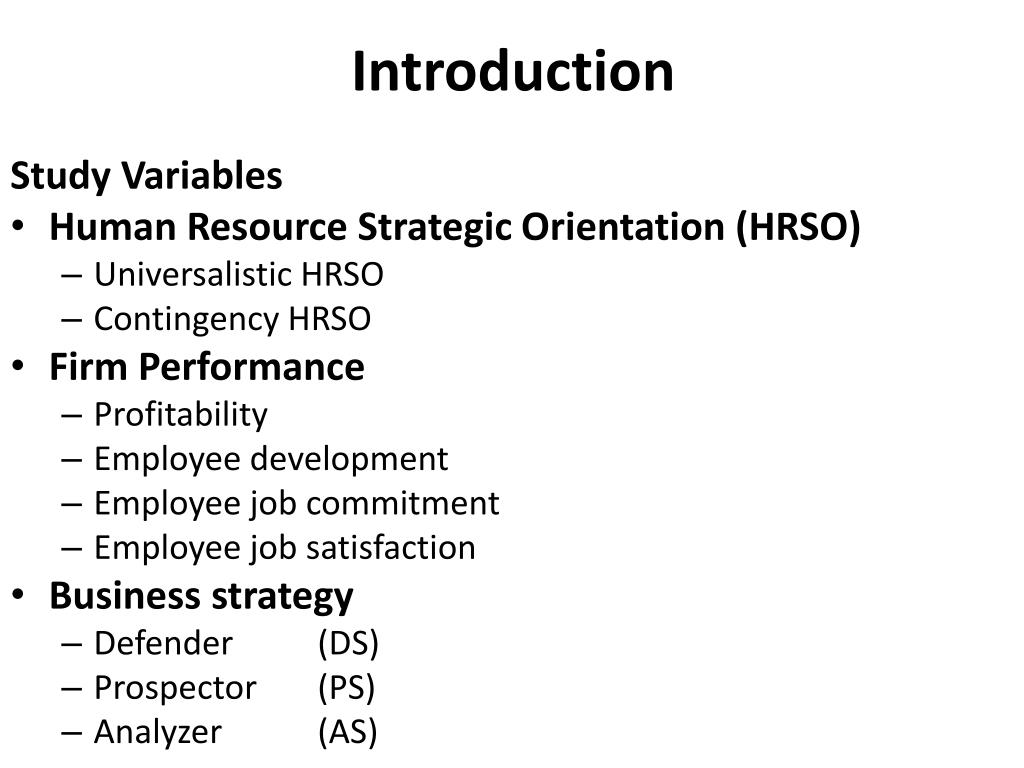 Introduction

Study Variables

• Human Resource Strategic Orientation (HRSO)
– Universalistic HRSO
– Contingency HRSO
• Firm Performance
– Profitability
– Employee development
– Employee job commitment
– Employee job satisfaction
• Business strategy
– Defender (DS)
– Prospector (PS)
– Analyzer (AS)